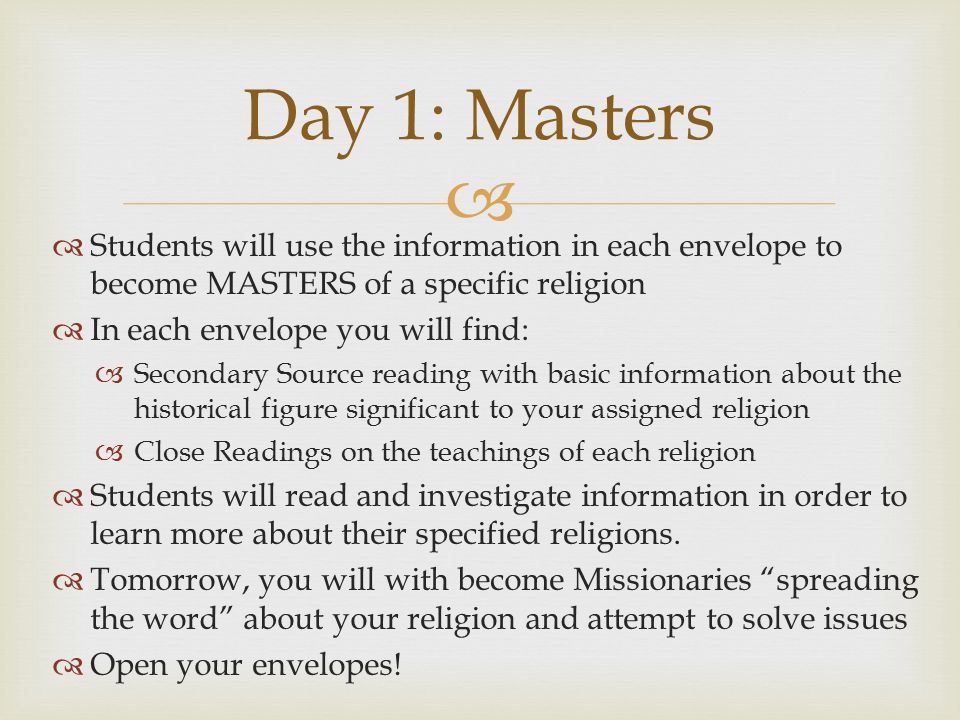 Day 1: Masters

Students will use the information in each envelope to become MASTERS of a specific religion

In each envelope you will find:

Secondary Source reading with basic information about the historical figure significant to your assigned religion

Close Readings on the teachings of each religion

Students will read and investigate information in order to learn more about their specified religions.

Tomorrow, you will with become Missionaries “spreading the word” about your religion and attempt to solve issues

Open your envelopes!